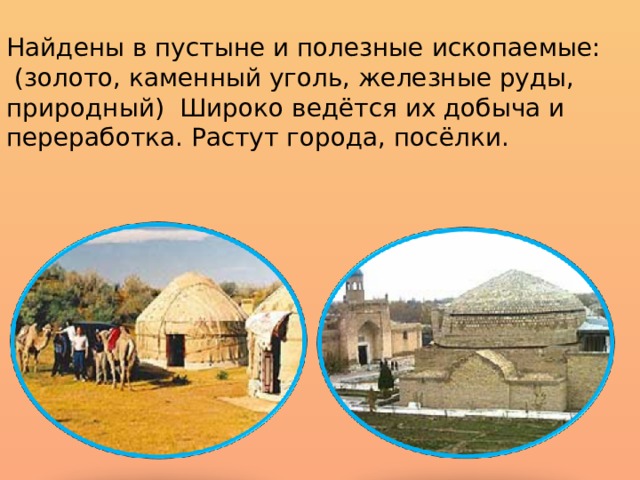 Найдены в пустыне и полезные ископаемые: (золото, каменный уголь, железные руды, природный) Широко ведётся их добыча и переработка. Растут города, посёлки.